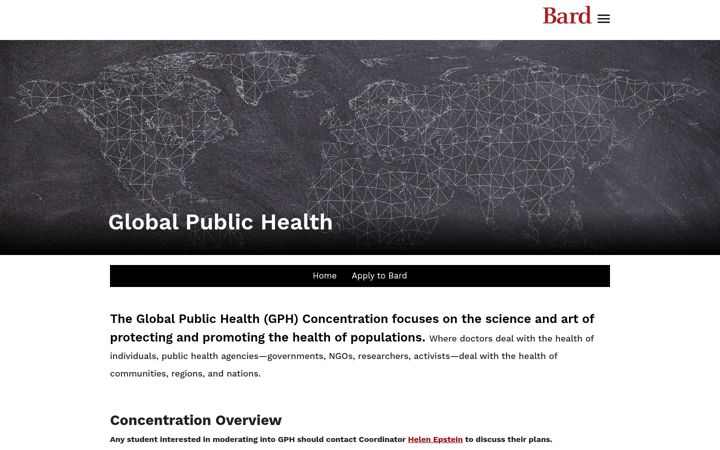 Bard

Global Public Health

Home Apply to Bard

The Global Public Health (GPH) Concentration focuses on the science and art of protecting and promoting the health of populations. Where doctors deal with the health of individuals, public health agencies—governments, NGOs, researchers, activists—deal with the health of communities, regions, and nations.

Concentration Overview

Any student interested in moderating into GPH should contact Coordinator Helen Epstein to discuss their plans.